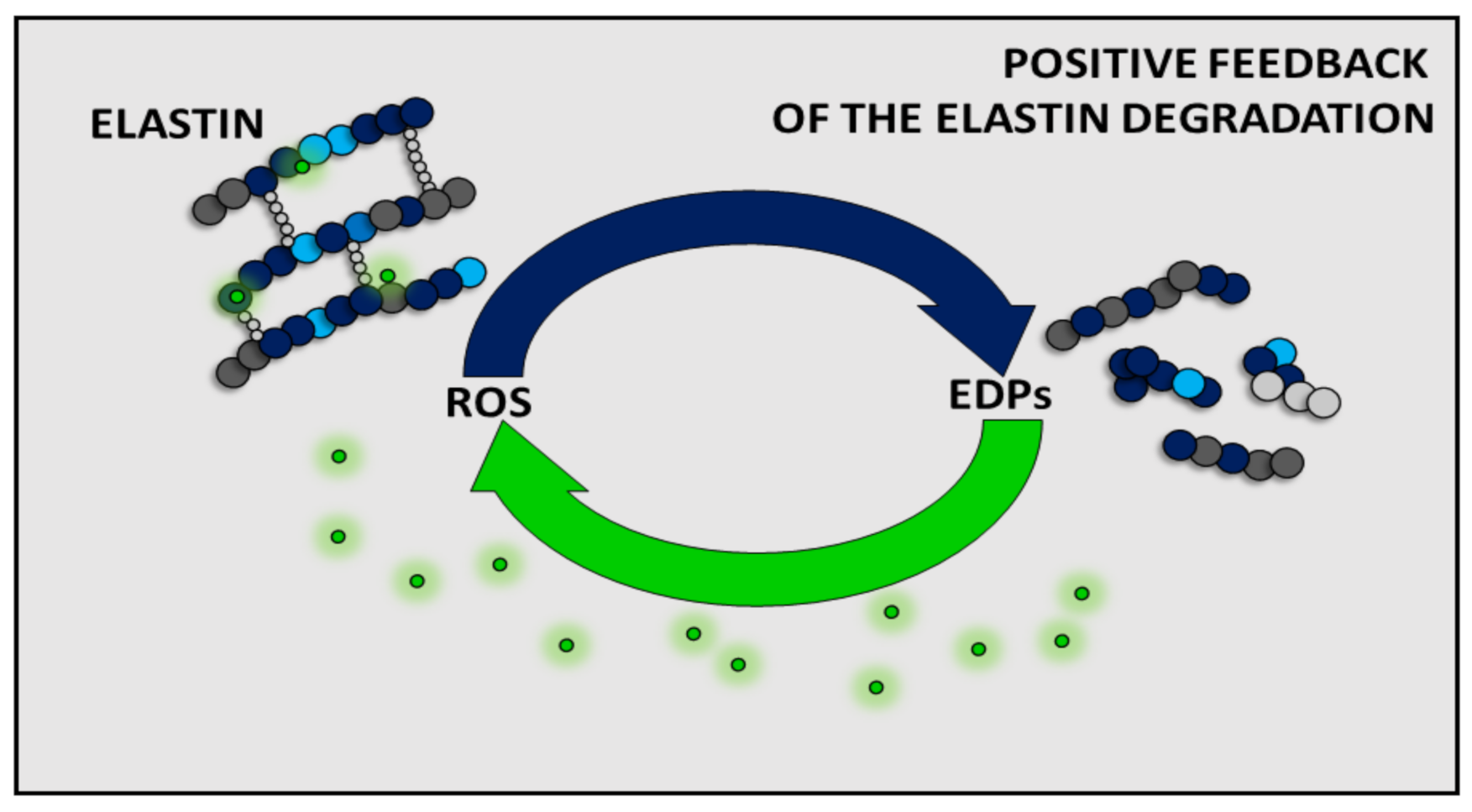 POSITIVE FEEDBACK
OF THE ELASTIN DEGRADATION

ELASTIN

ROS

EDPs